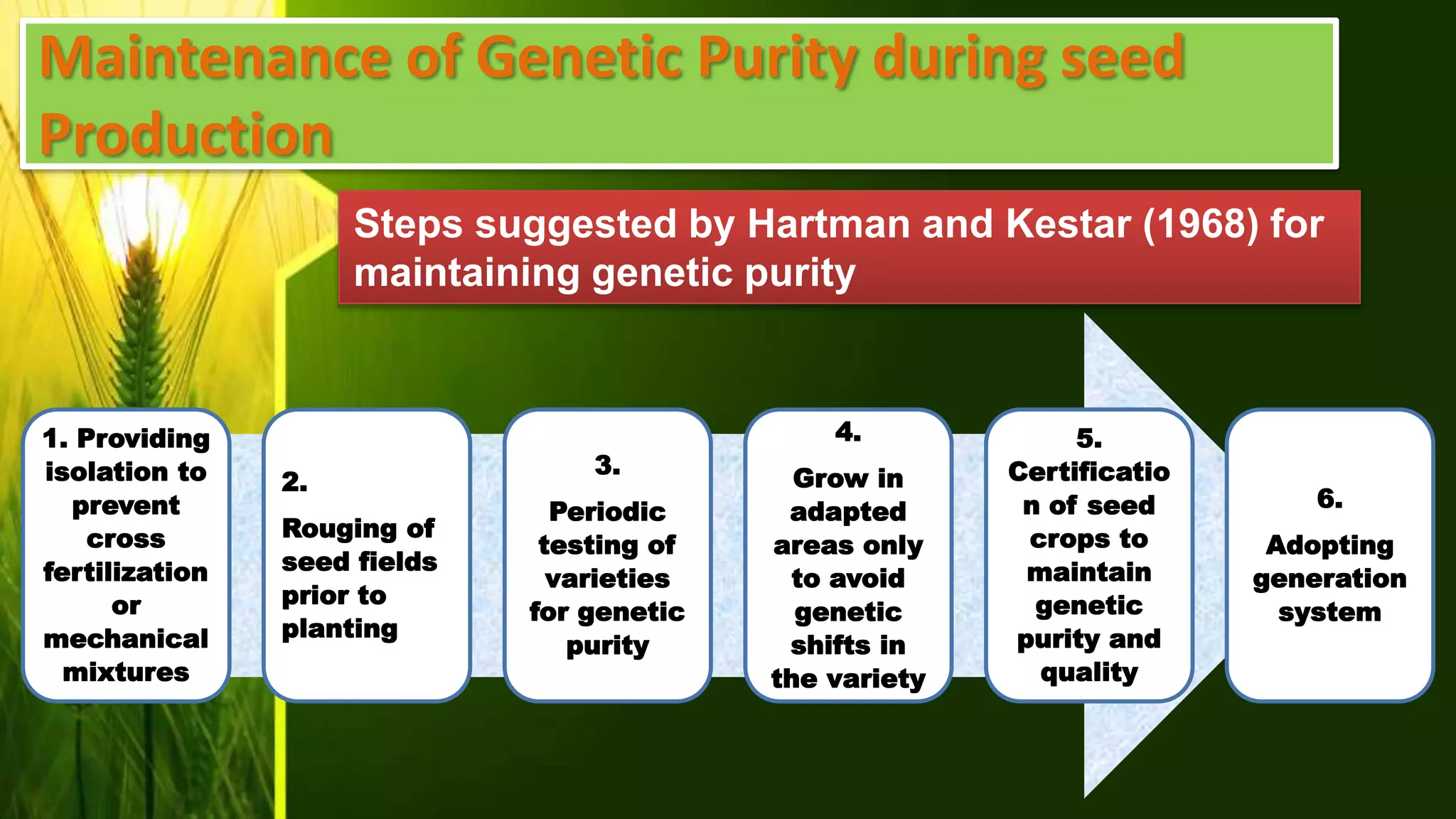 Maintenance of Genetic Purity during seed Production

Steps suggested by Hartman and Kestar (1968) for maintaining genetic purity

1. Providing isolation to prevent cross fertilization or mechanical mixtures

2. Rouging of seed fields prior to planting

3. Periodic testing of varieties for genetic purity

4. Grow in adapted areas only to avoid genetic shifts in the variety

5. Certification of seed crops to maintain genetic purity and quality

6. Adopting generation system